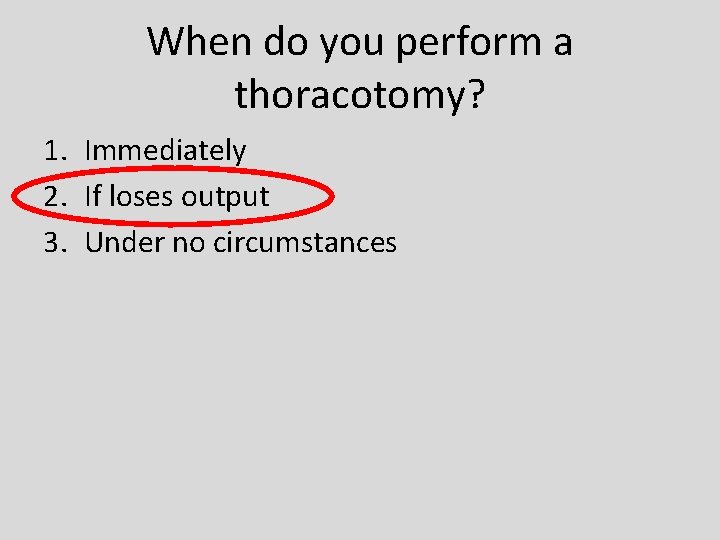 When do you perform a thoracotomy?

1. Immediately
2. If loses output
3. Under no circumstances